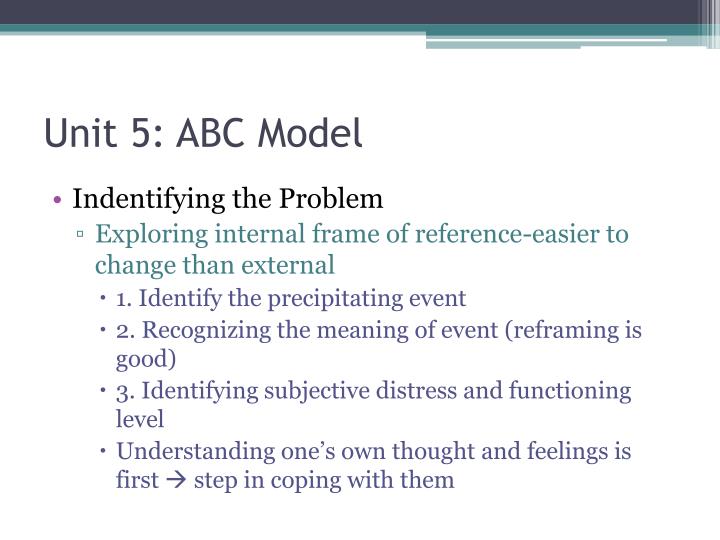 Unit 5: ABC Model

• Indentifying the Problem

▫ Exploring internal frame of reference-easier to change than external

• 1. Identify the precipitating event

• 2. Recognizing the meaning of event (reframing is good)

• 3. Identifying subjective distress and functioning level

• Understanding one's own thought and feelings is first → step in coping with them